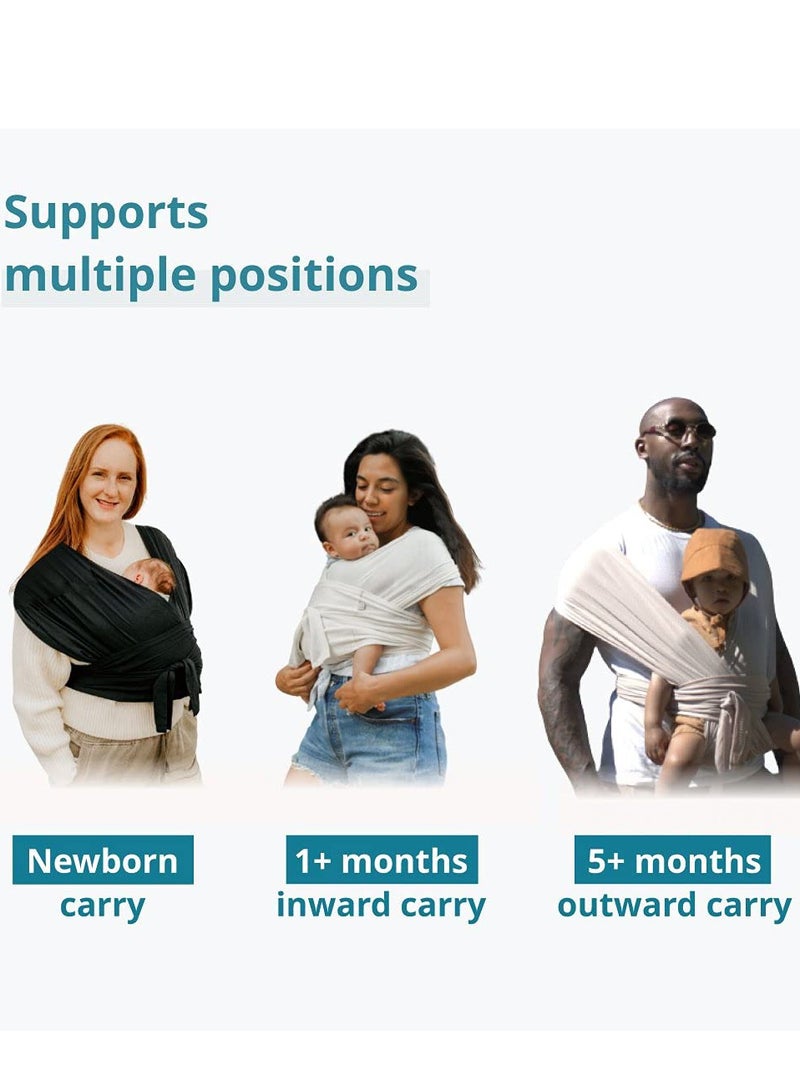 Supports
multiple positions

Newborn
carry

1+ months
inward carry

5+ months
outward carry